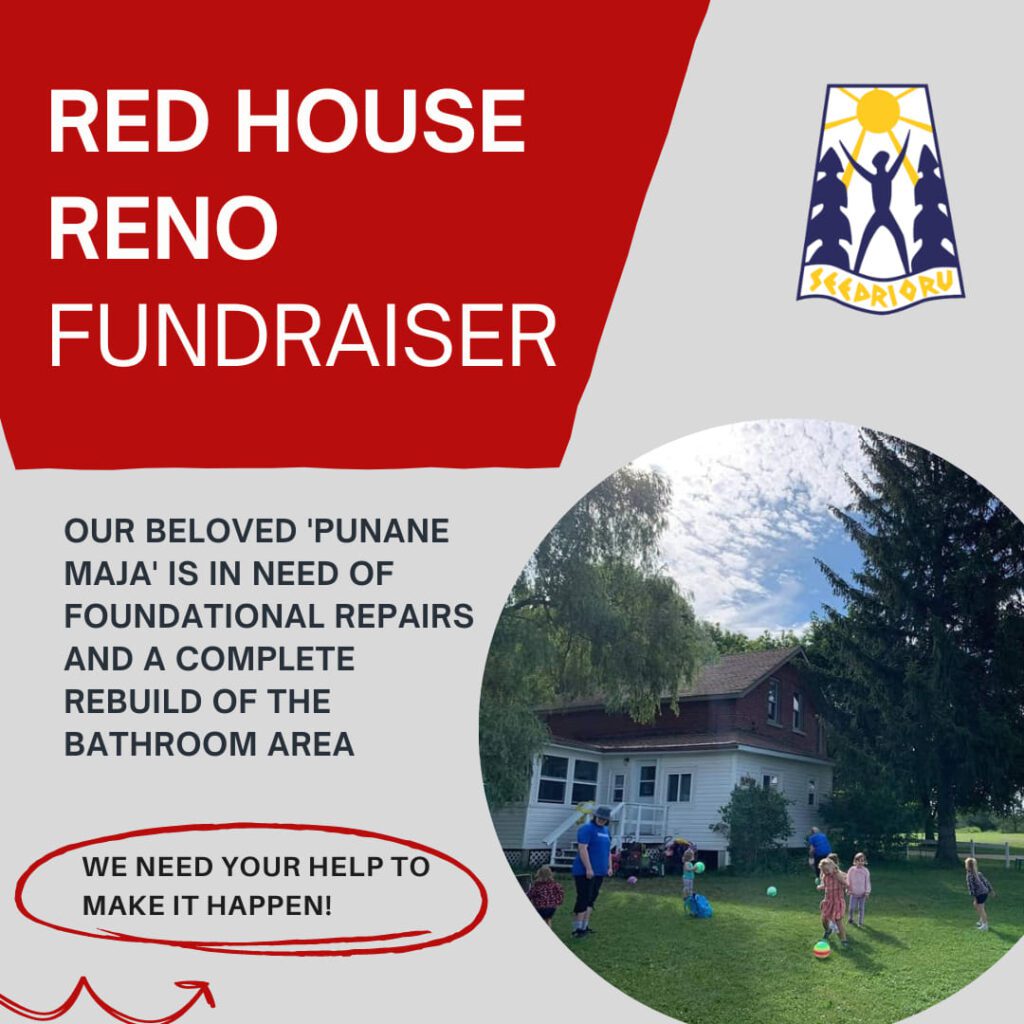 RED HOUSE RENO FUNDRAISER

SEEDRIORU

OUR BELOVED 'PUNANE MAJA' IS IN NEED OF FOUNDATIONAL REPAIRS AND A COMPLETE REBUILD OF THE BATHROOM AREA

WE NEED YOUR HELP TO MAKE IT HAPPEN!